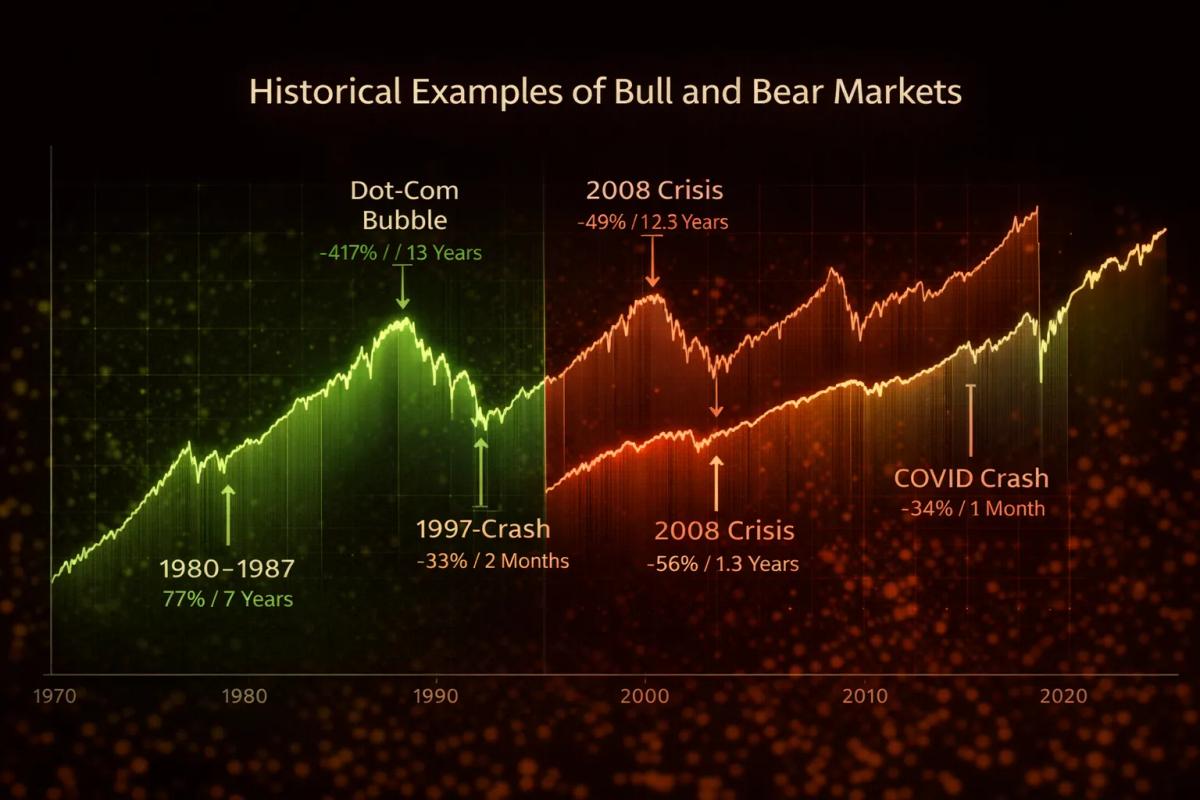 Historical Examples of Bull and Bear Markets

Dot-Com Bubble
-417% / / 13 Years

2008 Crisis
-49% / 12.3 Years

1980–1987
77% / 7 Years

1997-Crash
-33% / 2 Months

2008 Crisis
-56% / 1.3 Years

COVID Crash
-34% / 1 Month

1970
1980
1990
2000
2010
2020